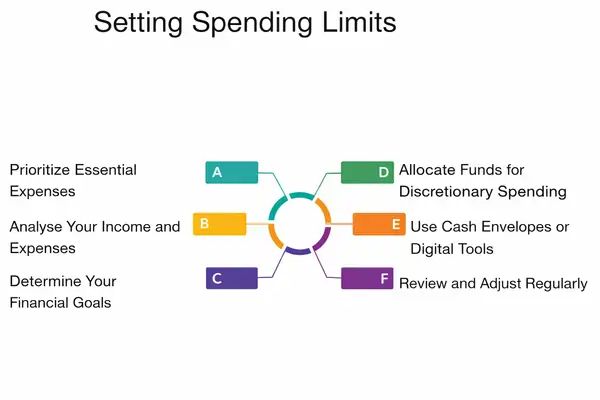 Setting Spending Limits

Prioritize Essential Expenses

A

Analyse Your Income and Expenses

B

Determine Your Financial Goals

C

D

Allocate Funds for Discretionary Spending

E

Use Cash Envelopes or Digital Tools

F

Review and Adjust Regularly